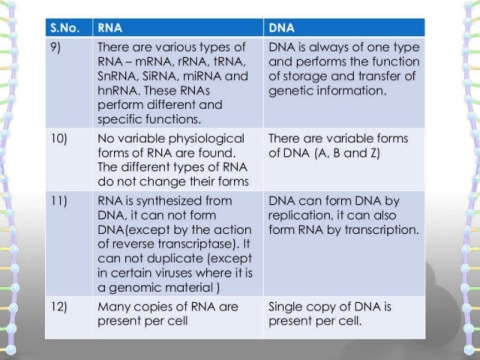 | S.No. | RNA | DNA |
|---|---|---|
| 9) | There are various types of RNA – mRNA, rRNA, tRNA, SnRNA, SiRNA, miRNA and hnRNA. These RNAs perform different and specific functions. | DNA is always of one type and performs the function of storage and transfer of genetic information. |
| 10) | No variable physiological forms of RNA are found. The different types of RNA do not change their forms | There are variable forms of DNA (A, B and Z) |
| 11) | RNA is synthesized from DNA, it can not form DNA(except by the action of reverse transcriptase). It can not duplicate (except in certain viruses where it is a genomic material ) | DNA can form DNA by replication, it can also form RNA by transcription. |
| 12) | Many copies of RNA are present per cell | Single copy of DNA is present per cell. |